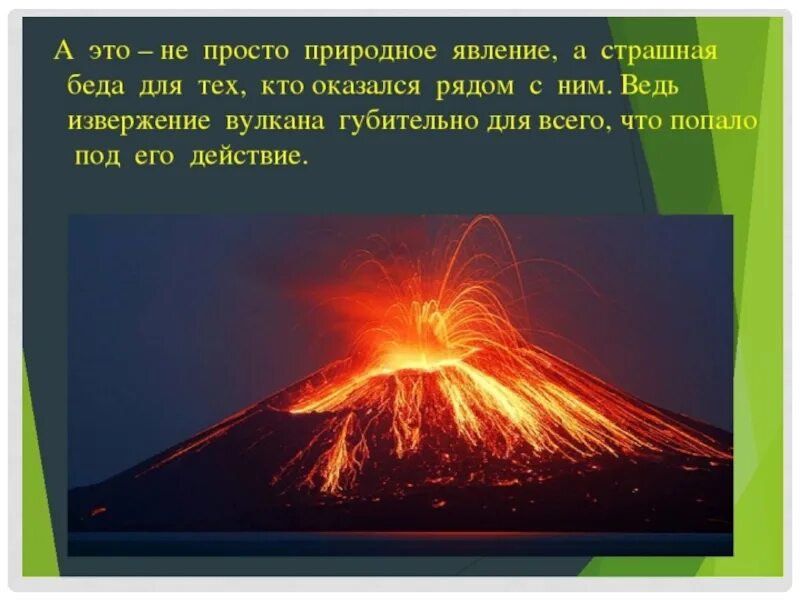 А это – не просто природное явление, а страшная беда для тех, кто оказался рядом с ним. Ведь извержение вулкана губительно для всего, что попало под его действие.